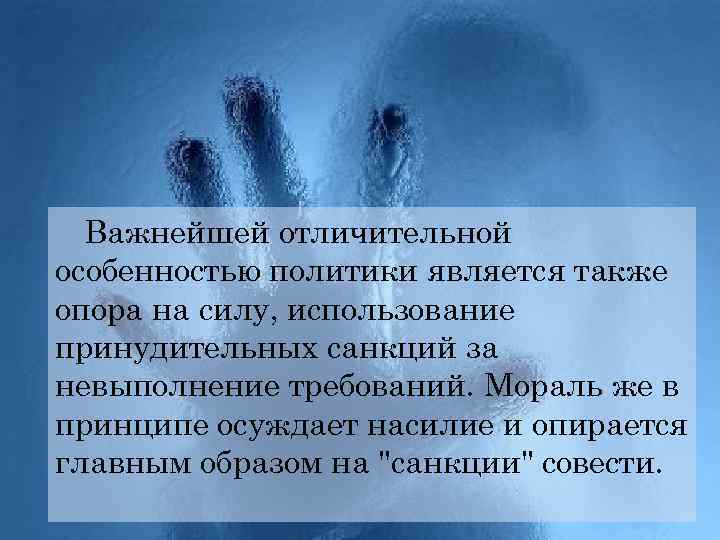 Важнейшей отличительной особенностью политики является также опора на силу, использование принудительных санкций за невыполнение требований. Мораль же в принципе осуждает насилие и опирается главным образом на "санкции" совести.